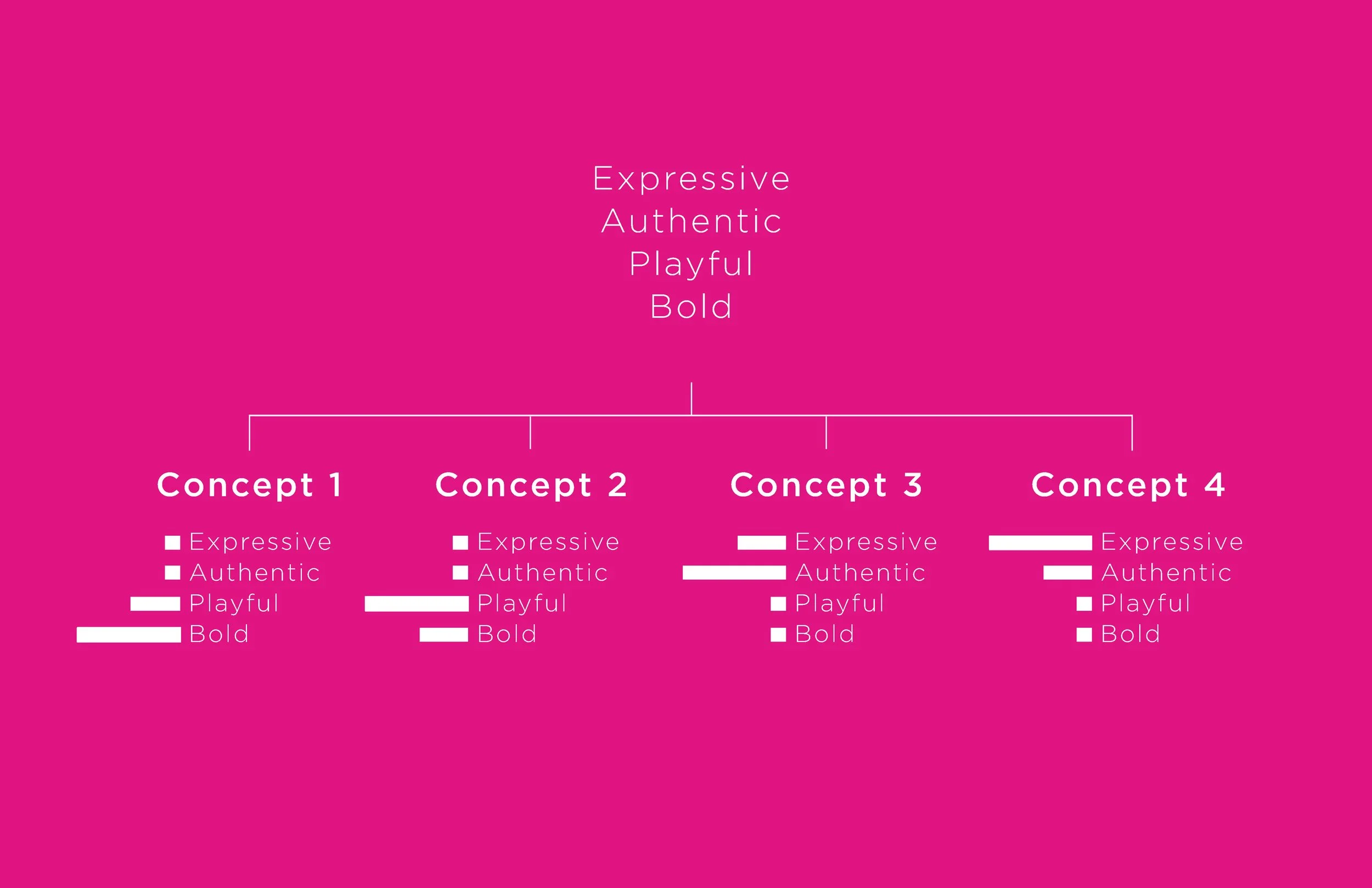 Expressive
Authentic
Playful
Bold

Concept 1
Expressive
Authentic
Playful
Bold

Concept 2
Expressive
Authentic
Playful
Bold

Concept 3
Expressive
Authentic
Playful
Bold

Concept 4
Expressive
Authentic
Playful
Bold